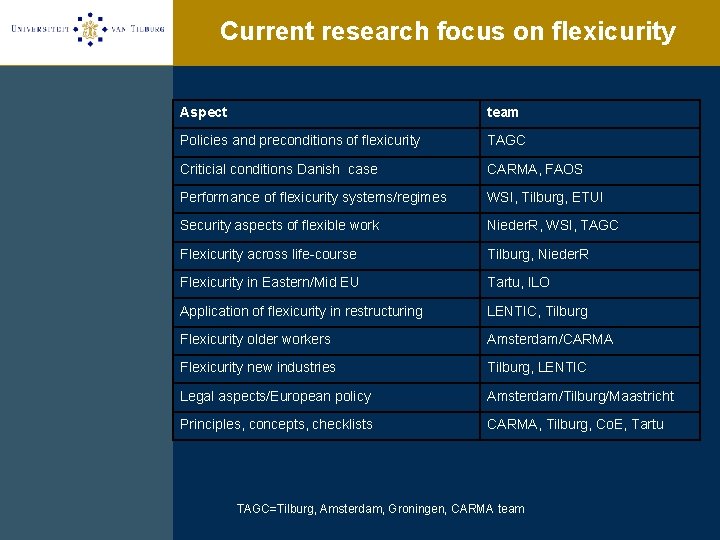 UNIVERSITEIT VAN TILBURG

Current research focus on flexicurity

| Aspect | team |
|---|---|
| Policies and preconditions of flexicurity | TAGC |
| Criticial conditions Danish case | CARMA, FAOS |
| Performance of flexicurity systems/regimes | WSI, Tilburg, ETUI |
| Security aspects of flexible work | NiederR, WSI, TAGC |
| Flexicurity across life-course | Tilburg, NiederR |
| Flexicurity in Eastern/Mid EU | Tartu, ILO |
| Application of flexicurity in restructuring | LENTIC, Tilburg |
| Flexicurity older workers | Amsterdam/CARMA |
| Flexicurity new industries | Tilburg, LENTIC |
| Legal aspects/European policy | Amsterdam/Tilburg/Maastricht |
| Principles, concepts, checklists | CARMA, Tilburg, CoE, Tartu |

TAGC=Tilburg, Amsterdam, Groningen, CARMA team